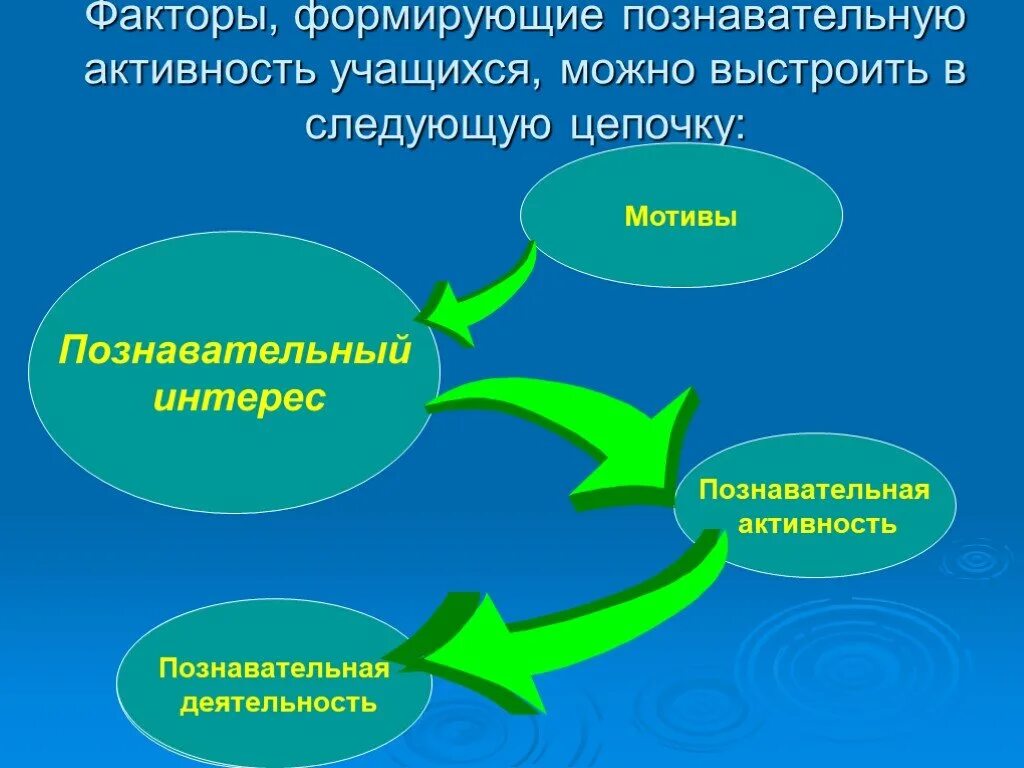 Факторы, формирующие познавательную активность учащихся, можно выстроить в следующую цепочку:

Мотивы

Познавательный интерес

Познавательная активность

Познавательная деятельность